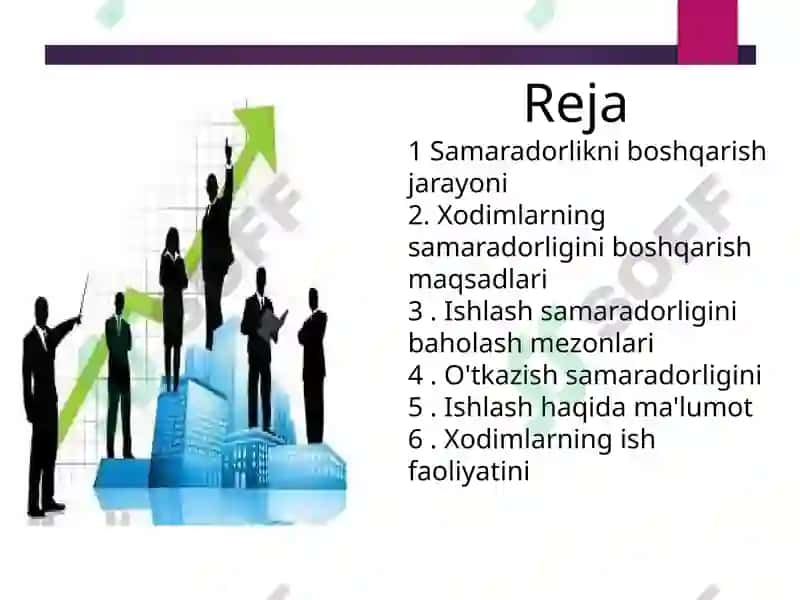 Reja

1 Samaradorlikni boshqarish jarayoni
2. Xodimlarning samaradorligini boshqarish maqsadlari
3 . Ishlash samaradorligini baholash mezonlari
4 . O'tkazish samaradorligini
5 . Ishlash haqida ma'lumot
6 . Xodimlarning ish faoliyatini

SOFF
SOFF